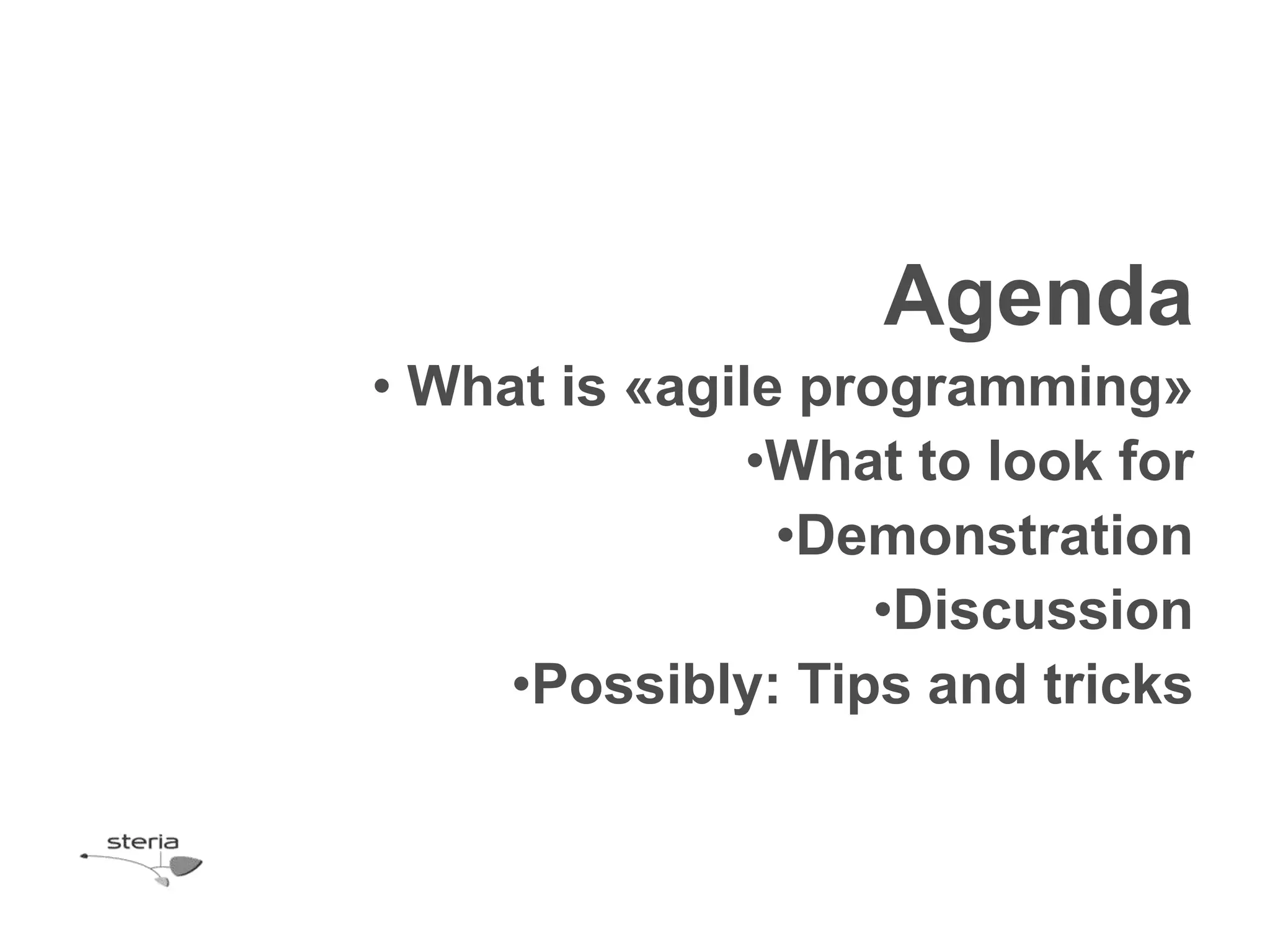 Agenda

• What is «agile programming»
•What to look for
•Demonstration
•Discussion
•Possibly: Tips and tricks

steria